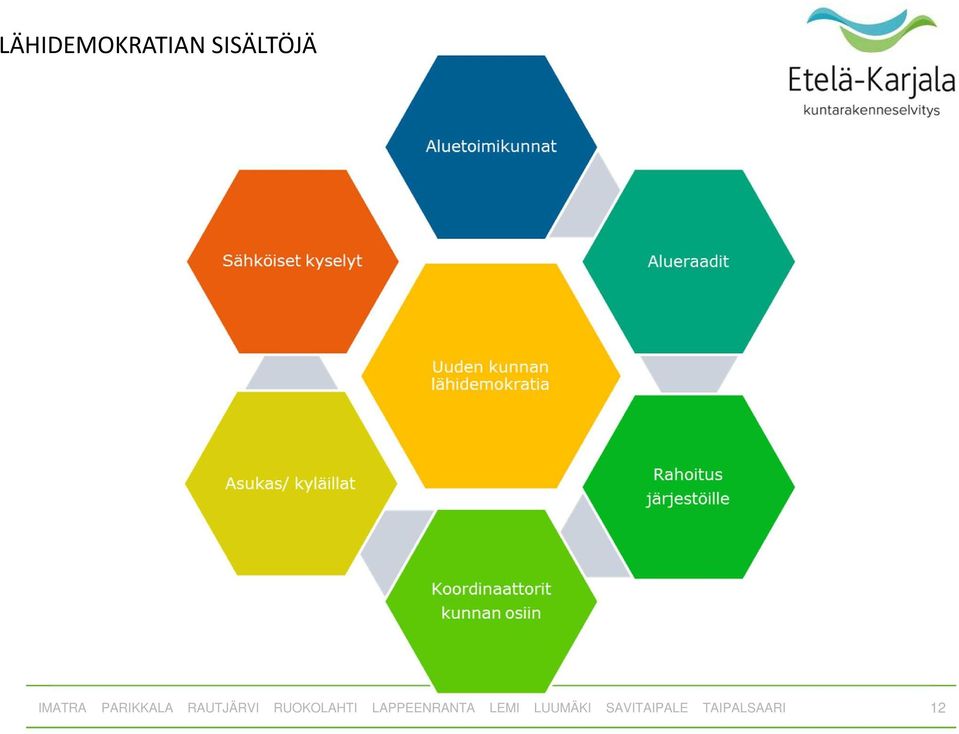 LÄHIDEMOKRATIAN SISÄLTÖJÄ

Etelä-Karjala
kuntarakenneselvitys

Aluetoimikunnat

Sähköiset kyselyt

Alueraadit

Uuden kunnan lähidemokratia

Asukas/ kyläillat

Rahoitus järjestöille

Koordinaattorit kunnan osiin

IMATRA PARIKKALA RAUTJÄRVI RUOKOLAHTI LAPPEENRANTA LEMI LUUMÄKI SAVITAIPALE TAIPALSAARI

12